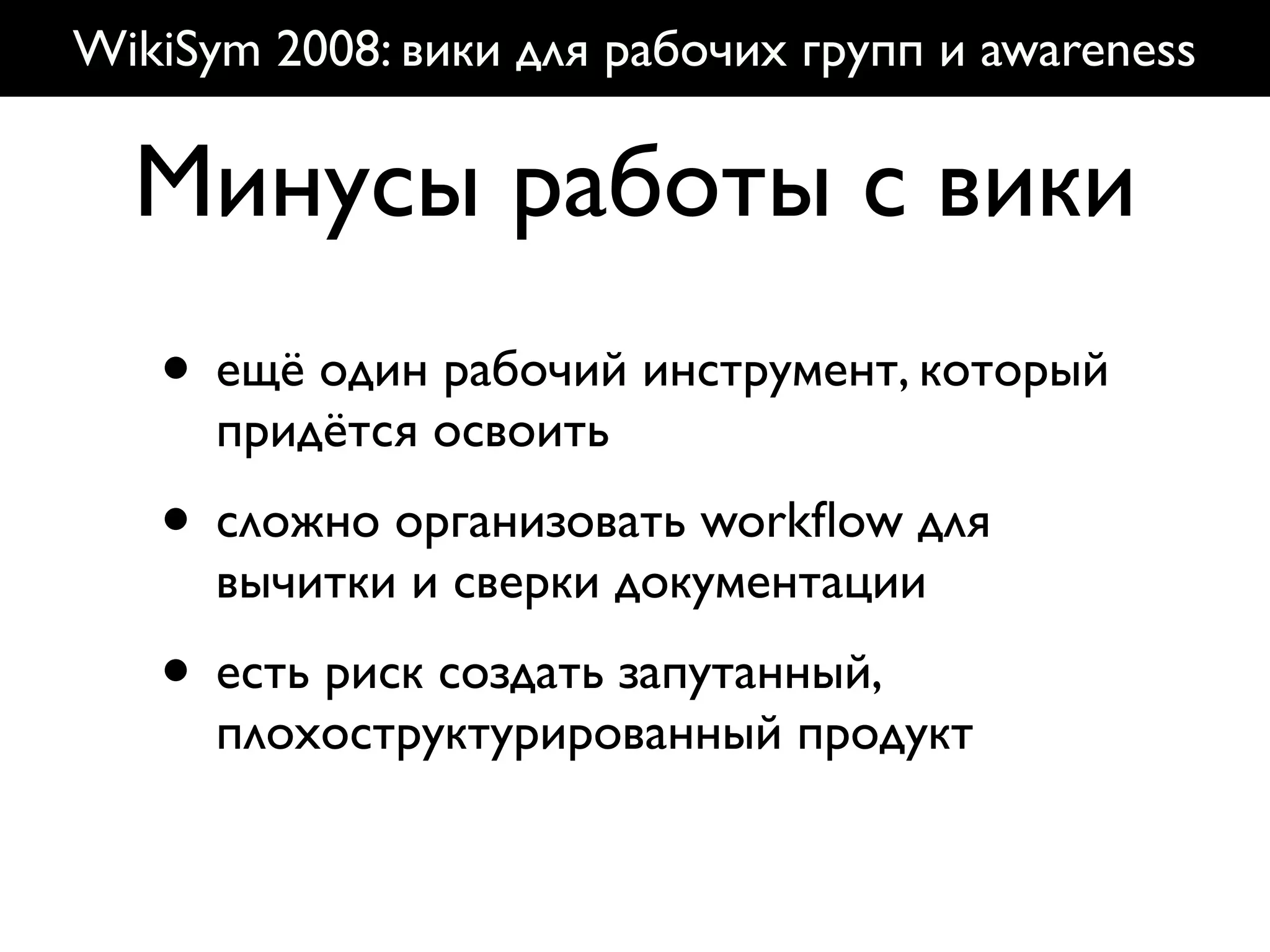 WikiSym 2008: вики для рабочих групп и awareness

Минусы работы с вики

• ещё один рабочий инструмент, который придётся освоить

• сложно организовать workflow для вычитки и сверки документации

• есть риск создать запутанный, плохоструктурированный продукт